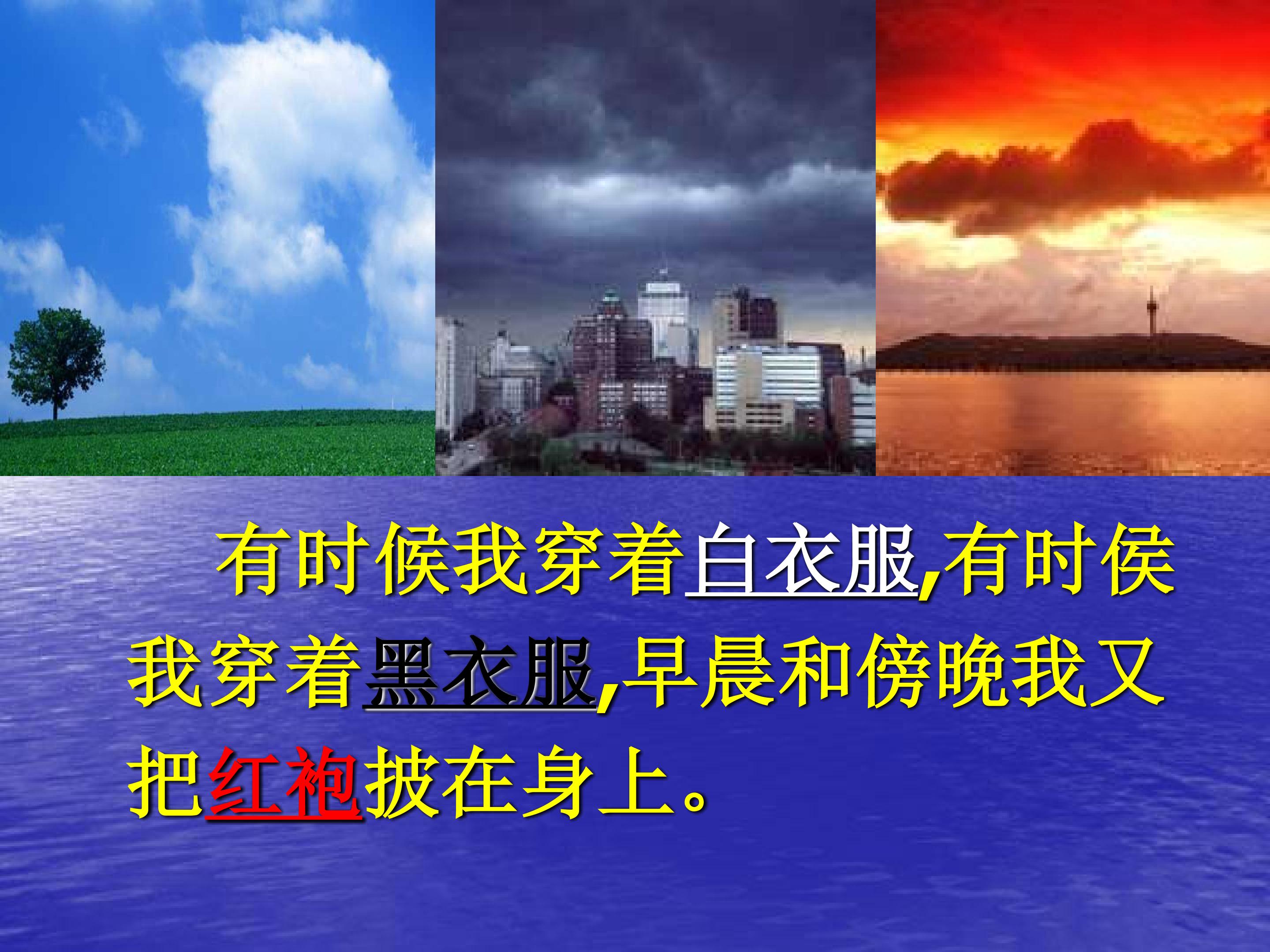 有时候我穿着白衣服,有时侯我穿着黑衣服,早晨和傍晚我又把红袍披在身上。